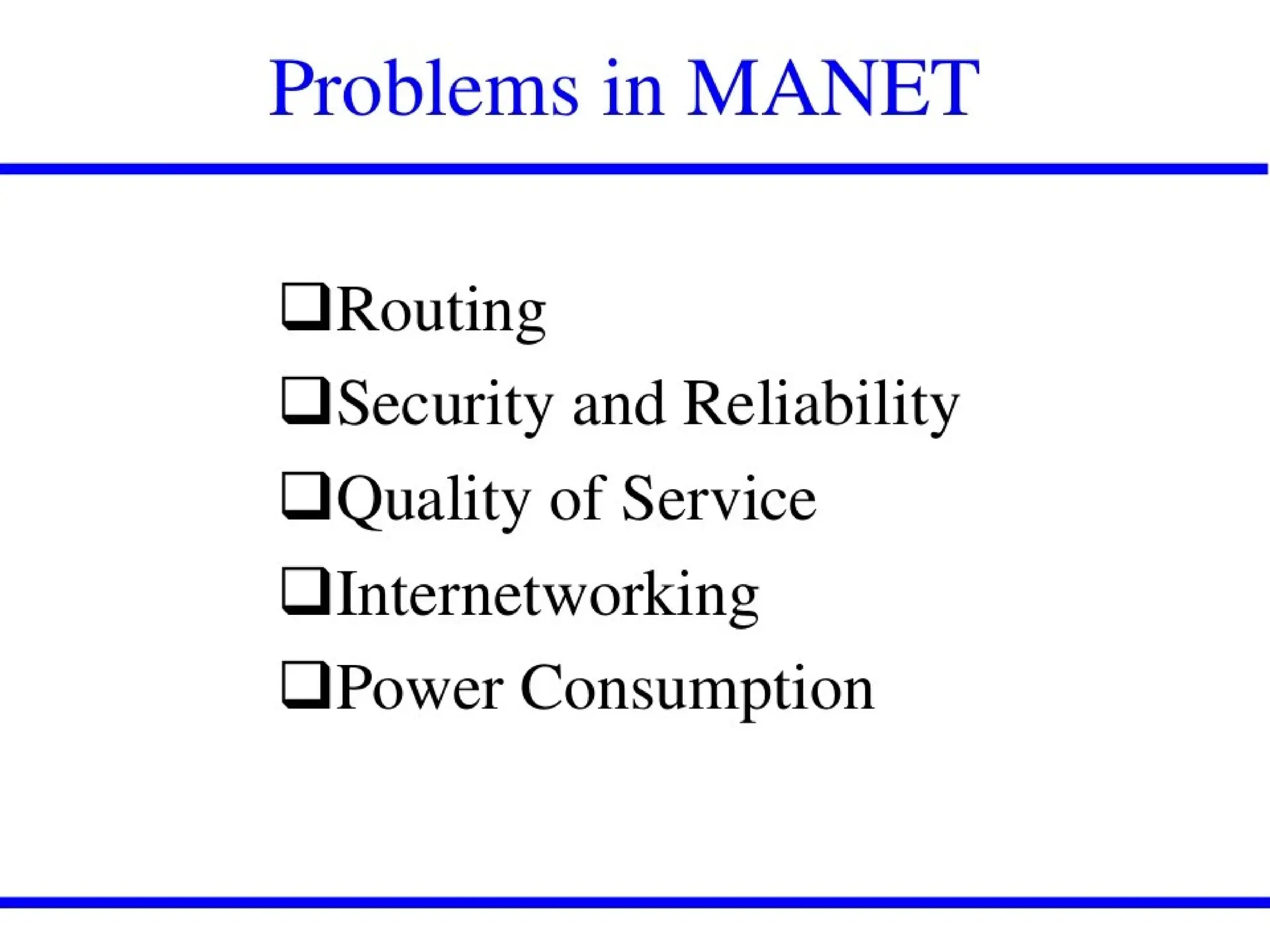 Problems in MANET

❑Routing
❑Security and Reliability
❑Quality of Service
❑Internetworking
❑Power Consumption